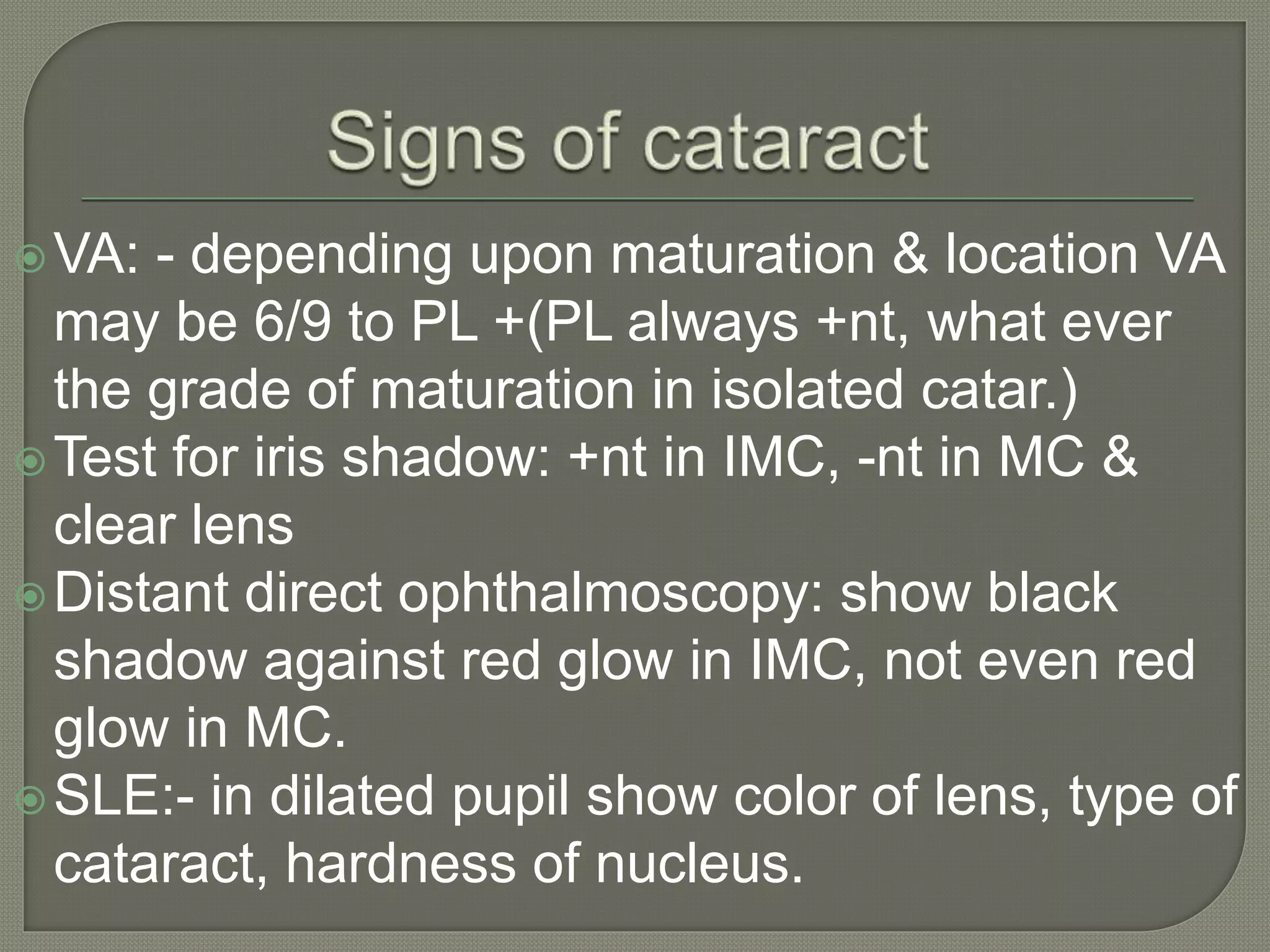 Signs of cataract

VA: - depending upon maturation & location VA may be 6/9 to PL +(PL always +nt, what ever the grade of maturation in isolated catar.)

Test for iris shadow: +nt in IMC, -nt in MC & clear lens

Distant direct ophthalmoscopy: show black shadow against red glow in IMC, not even red glow in MC.

SLE:- in dilated pupil show color of lens, type of cataract, hardness of nucleus.